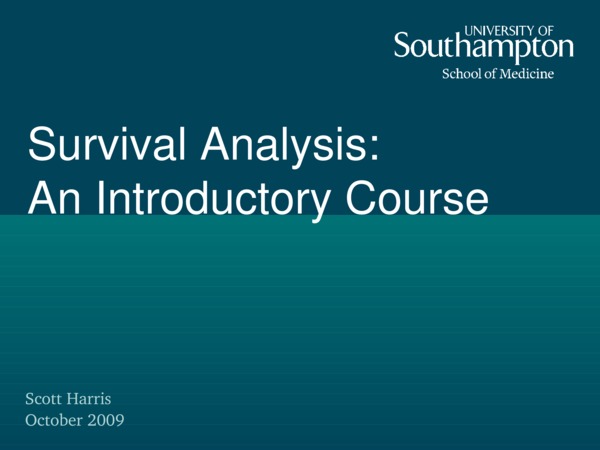 UNIVERSITY OF
Southampton
School of Medicine

Survival Analysis:
An Introductory Course

Scott Harris
October 2009